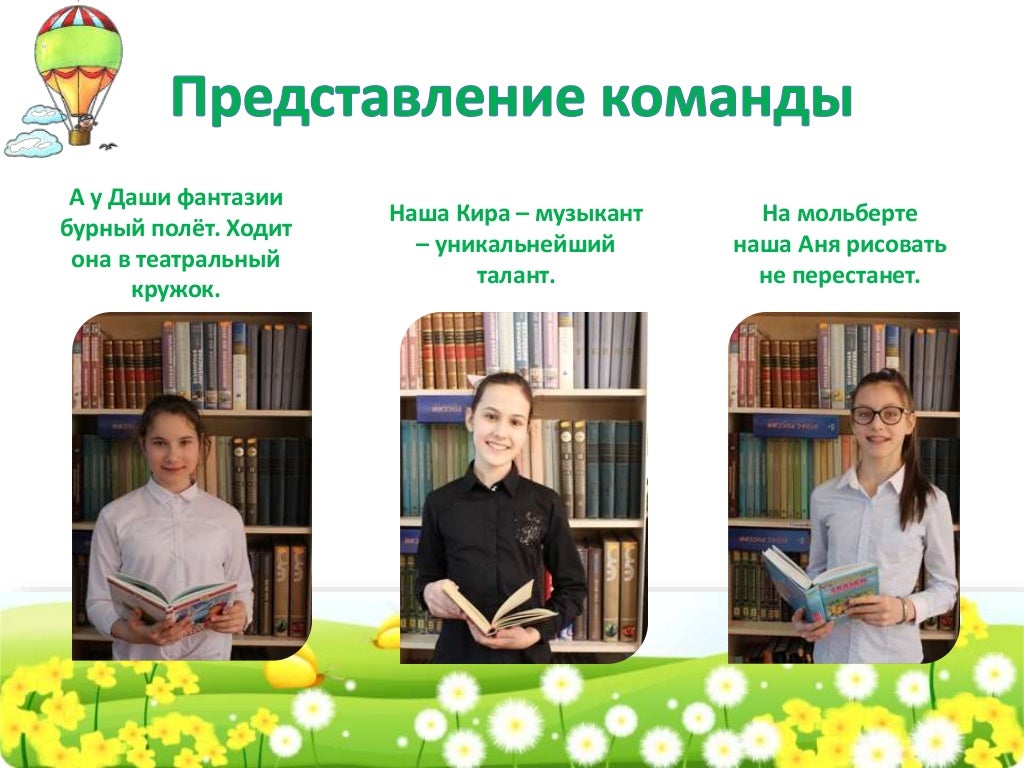 Представление команды

А у Даши фантазии бурный полёт. Ходит она в театральный кружок.

Наша Кира – музыкант – уникальнейший талант.

На мольберте наша Аня рисовать не перестанет.